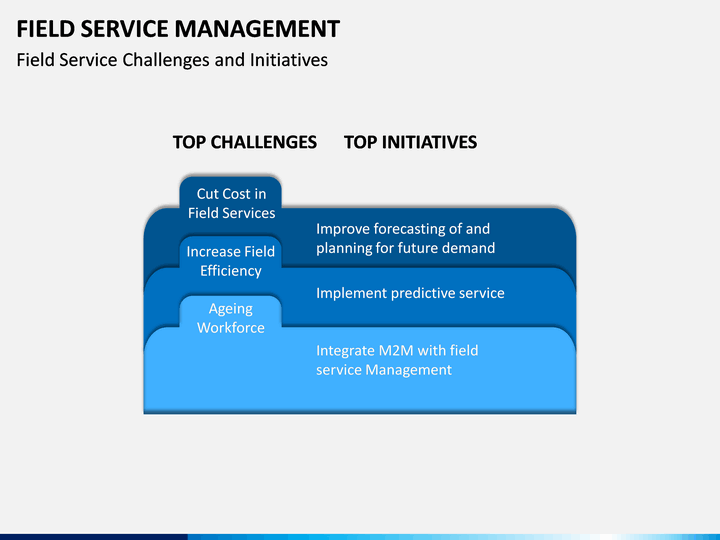 FIELD SERVICE MANAGEMENT

Field Service Challenges and Initiatives

TOP CHALLENGES

TOP INITIATIVES

Cut Cost in Field Services

Improve forecasting of and planning for future demand

Increase Field Efficiency

Implement predictive service

Ageing Workforce

Integrate M2M with field service Management